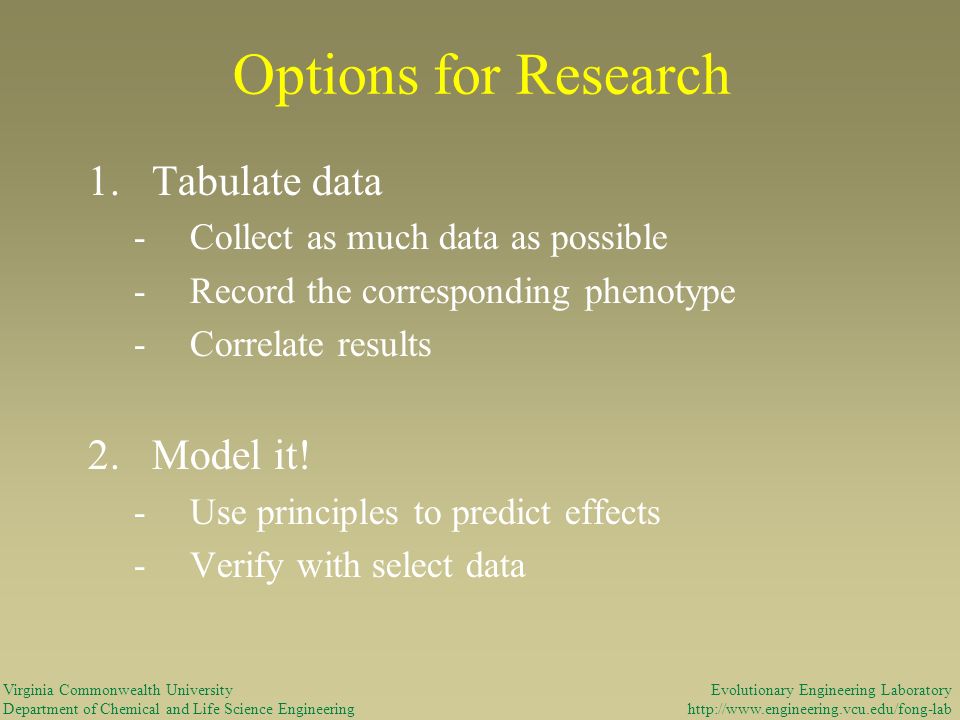 Options for Research

1. Tabulate data
- Collect as much data as possible
- Record the corresponding phenotype
- Correlate results

2. Model it!
- Use principles to predict effects
- Verify with select data

Virginia Commonwealth University
Department of Chemical and Life Science Engineering

Evolutionary Engineering Laboratory
http://www.engineering.vcu.edu/fong-lab